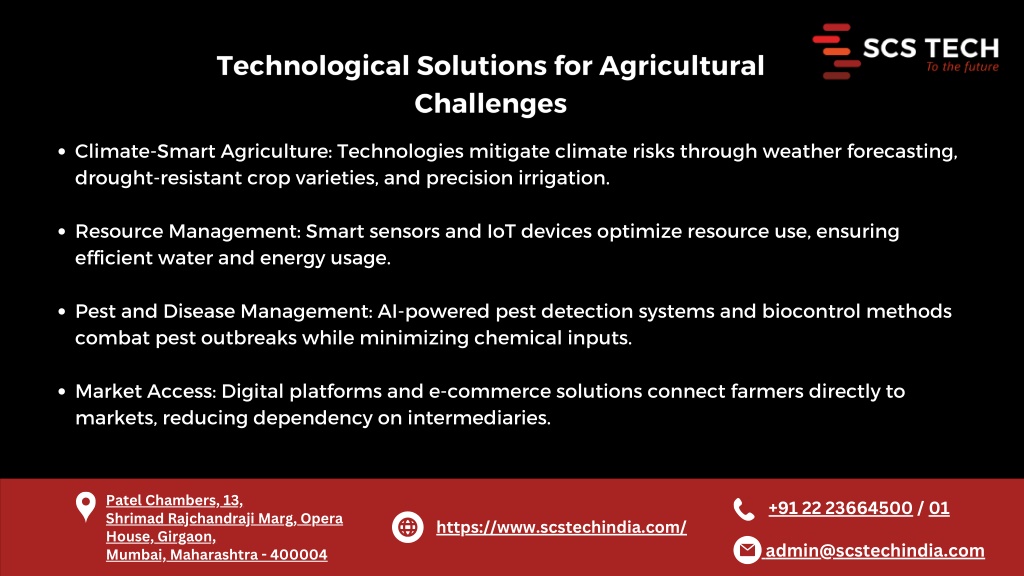 SCS TECH
To the future

Technological Solutions for Agricultural Challenges

- Climate-Smart Agriculture: Technologies mitigate climate risks through weather forecasting, drought-resistant crop varieties, and precision irrigation.

- Resource Management: Smart sensors and IoT devices optimize resource use, ensuring efficient water and energy usage.

- Pest and Disease Management: AI-powered pest detection systems and biocontrol methods combat pest outbreaks while minimizing chemical inputs.

- Market Access: Digital platforms and e-commerce solutions connect farmers directly to markets, reducing dependency on intermediaries.

Patel Chambers, 13, Shrimad Rajchandraji Marg, Opera House, Girgaon, Mumbai, Maharashtra - 400004

https://www.scstechindia.com/

+91 22 23664500 / 01

admin@scstechindia.com